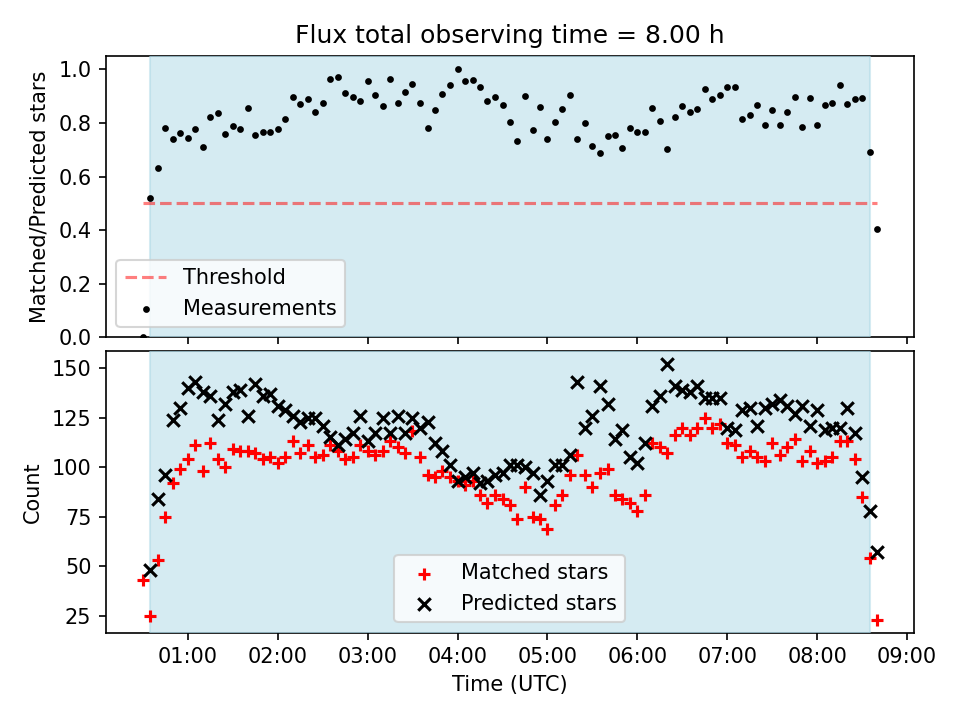 Flux total observing time = 8.00 h

Matched/Predicted stars

1.0
0.8
0.6
0.4
0.2
0.0

Threshold
Measurements

Count

150
125
100
75
50
25

Matched stars
Predicted stars

01:00 02:00 03:00 04:00 05:00 06:00 07:00 08:00 09:00

Time (UTC)